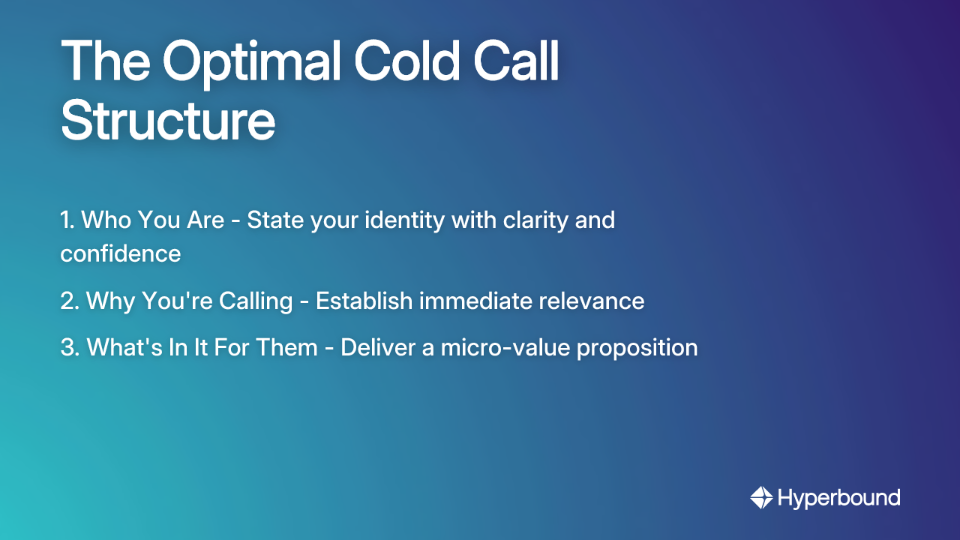 The Optimal Cold Call Structure

1. Who You Are - State your identity with clarity and confidence

2. Why You're Calling - Establish immediate relevance

3. What's In It For Them - Deliver a micro-value proposition

Hyperbound